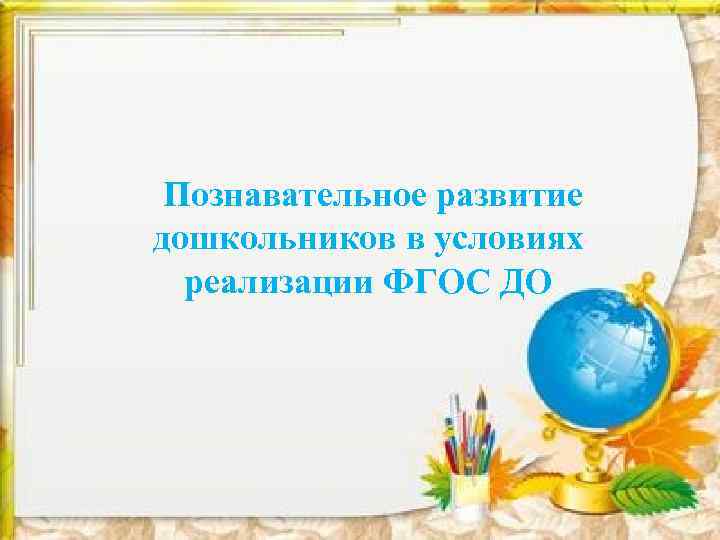 Познавательное развитие дошкольников в условиях реализации ФГОС ДО